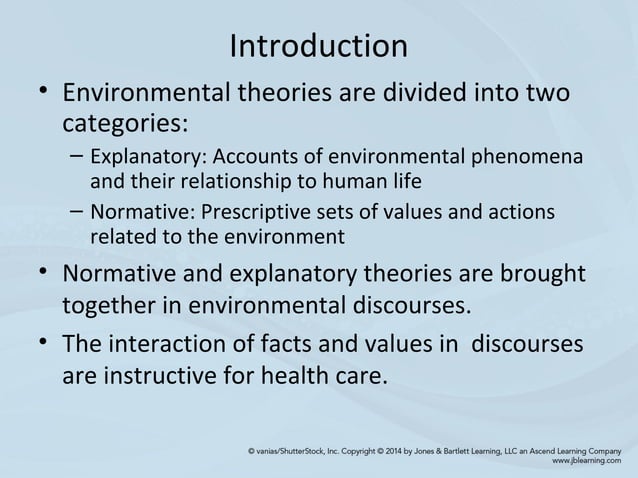 Introduction

• Environmental theories are divided into two categories:
– Explanatory: Accounts of environmental phenomena and their relationship to human life
– Normative: Prescriptive sets of values and actions related to the environment

• Normative and explanatory theories are brought together in environmental discourses.

• The interaction of facts and values in discourses are instructive for health care.

© vanias/ShutterStock, Inc. Copyright © 2014 by Jones & Bartlett Learning, LLC an Ascend Learning Company
www.jblearning.com